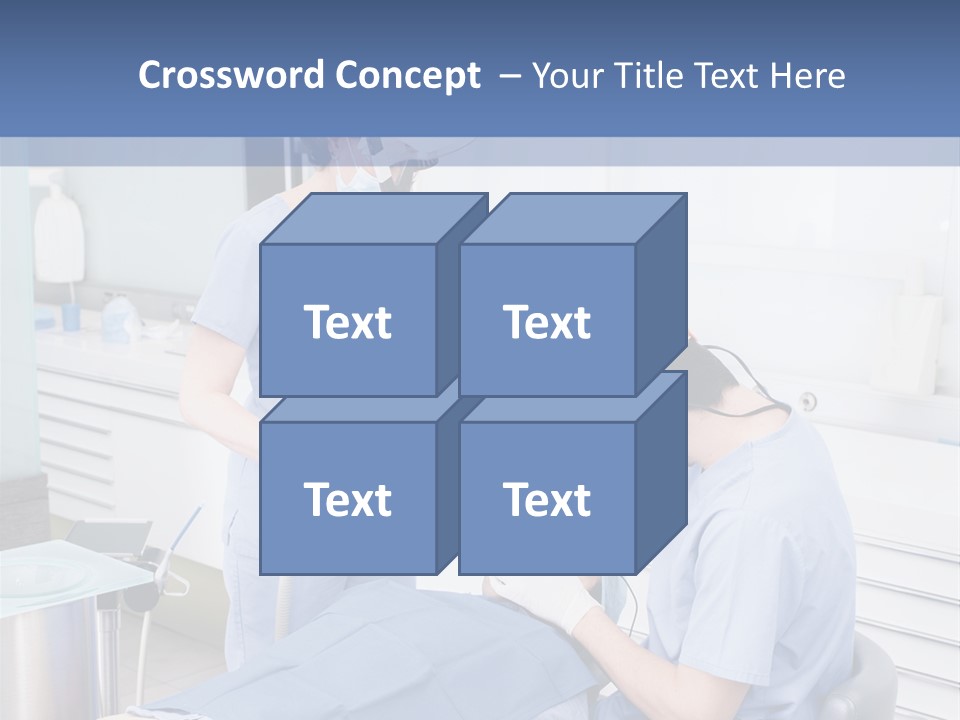 Crossword Concept – Your Title Text Here

Text

Text

Text

Text